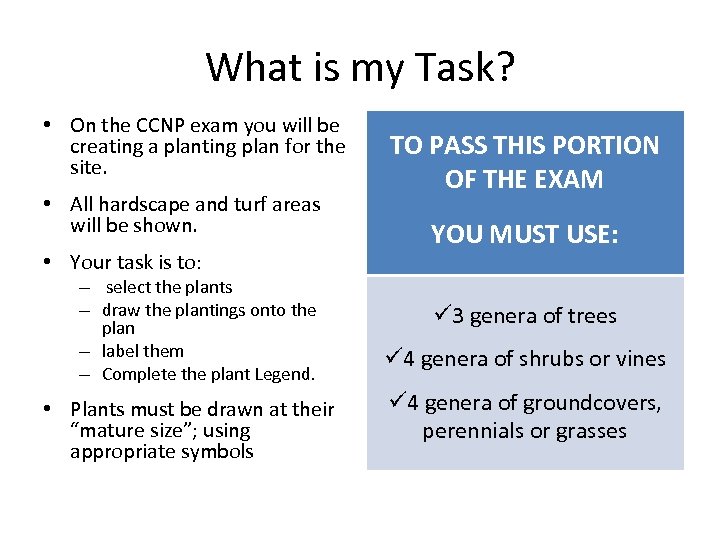 What is my Task?

• On the CCNP exam you will be creating a planting plan for the site.

• All hardscape and turf areas will be shown.

• Your task is to:
  – select the plants
  – draw the plantings onto the plan
  – label them
  – Complete the plant Legend.

• Plants must be drawn at their "mature size"; using appropriate symbols

TO PASS THIS PORTION OF THE EXAM

YOU MUST USE:

✓3 genera of trees

✓4 genera of shrubs or vines

✓4 genera of groundcovers, perennials or grasses